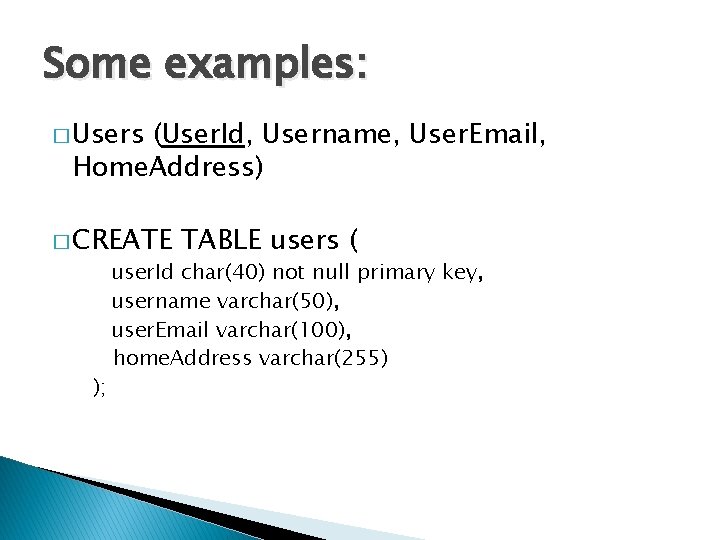 Some examples:

□ Users (UserId, Username, UserEmail, HomeAddress)

□ CREATE TABLE users (
userId char(40) not null primary key,
username varchar(50),
userEmail varchar(100),
homeAddress varchar(255)
);